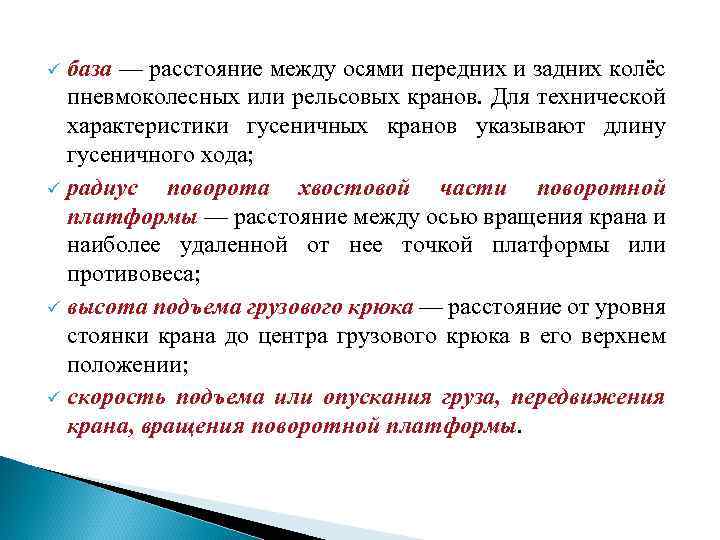 ✓ база — расстояние между осями передних и задних колёс пневмоколесных или рельсовых кранов. Для технической характеристики гусеничных кранов указывают длину гусеничного хода;

✓ радиус поворота хвостовой части поворотной платформы — расстояние между осью вращения крана и наиболее удаленной от нее точкой платформы или противовеса;

✓ высота подъема грузового крюка — расстояние от уровня стоянки крана до центра грузового крюка в его верхнем положении;

✓ скорость подъема или опускания груза, передвижения крана, вращения поворотной платформы.